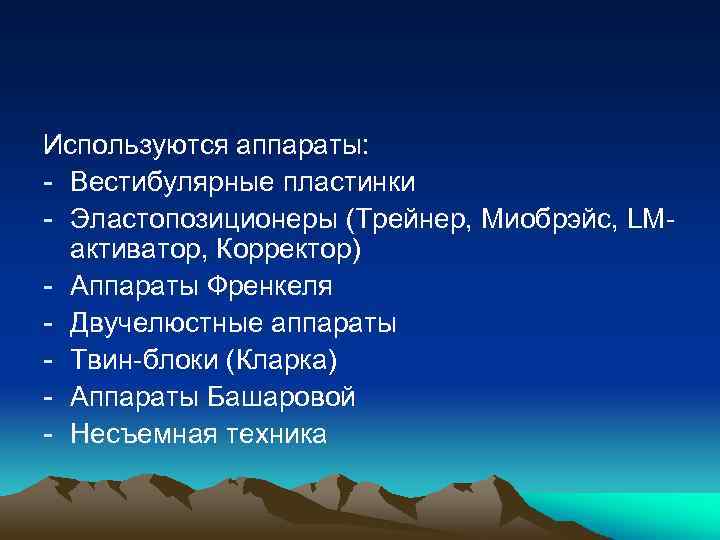 Используются аппараты:
- Вестибулярные пластинки
- Эластопозиционеры (Трейнер, Миобрэйс, LM-активатор, Корректор)
- Аппараты Френкеля
- Двучелюстные аппараты
- Твин-блоки (Кларка)
- Аппараты Башаровой
- Несъемная техника